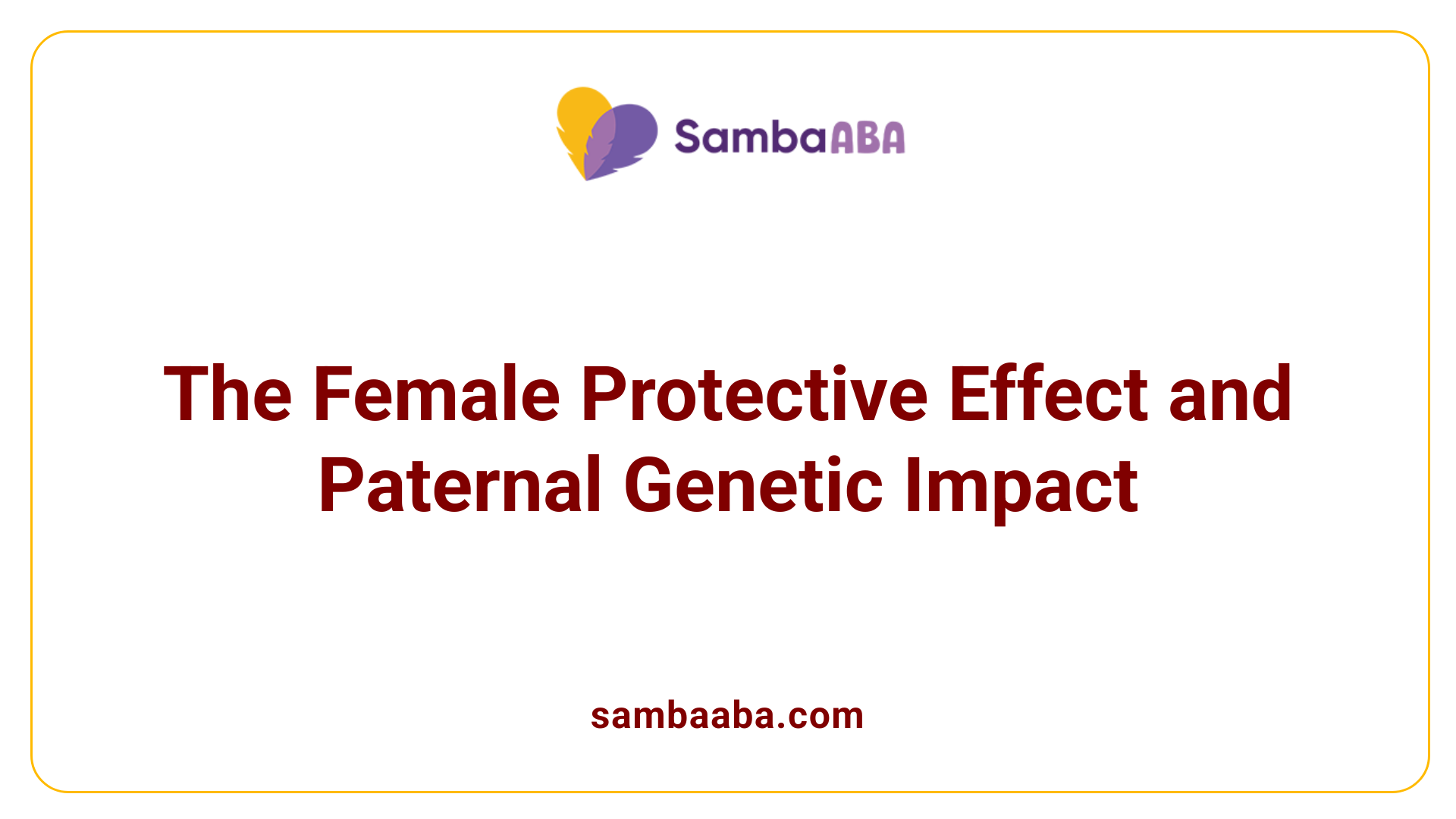 SambaABA

The Female Protective Effect and Paternal Genetic Impact

sambaaba.com